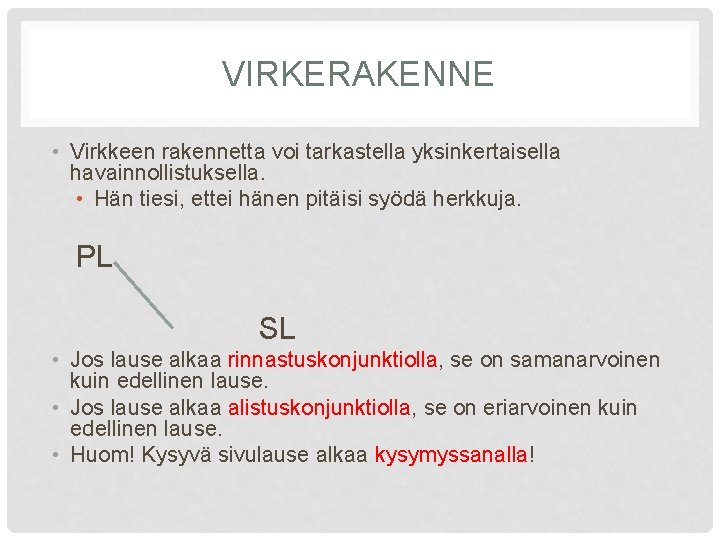 VIRKERAKENNE

• Virkkeen rakennetta voi tarkastella yksinkertaisella havainnollistuksella.
• Hän tiesi, ettei hänen pitäisi syödä herkkuja.

PL

SL

• Jos lause alkaa rinnastuskonjunktiolla, se on samanarvoinen kuin edellinen lause.
• Jos lause alkaa alistuskonjunktiolla, se on eriarvoinen kuin edellinen lause.
• Huom! Kysyvä sivulause alkaa kysymyssanalla!